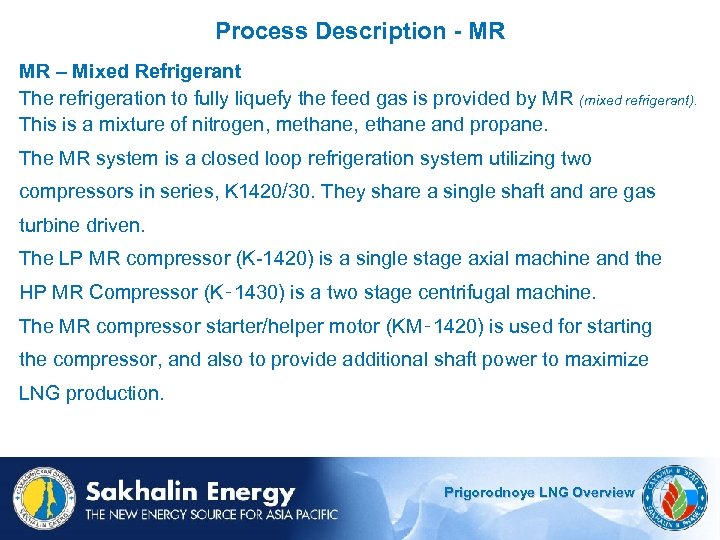 Process Description - MR

MR – Mixed Refrigerant
The refrigeration to fully liquefy the feed gas is provided by MR (mixed refrigerant). This is a mixture of nitrogen, methane, ethane and propane.

The MR system is a closed loop refrigeration system utilizing two compressors in series, K1420/30. They share a single shaft and are gas turbine driven.

The LP MR compressor (K-1420) is a single stage axial machine and the HP MR Compressor (K‑1430) is a two stage centrifugal machine.

The MR compressor starter/helper motor (KM‑1420) is used for starting the compressor, and also to provide additional shaft power to maximize LNG production.

Sakhalin Energy
THE NEW ENERGY SOURCE FOR ASIA PACIFIC

Prigorodnoye LNG Overview